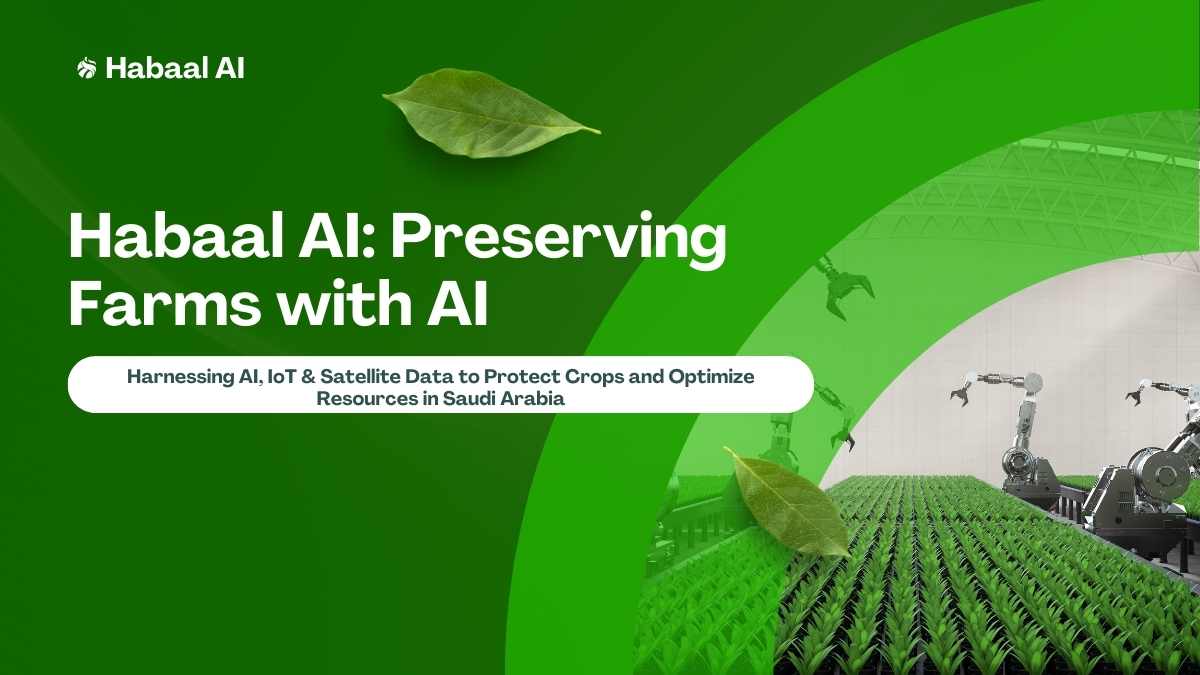 Habaal AI

Habaal AI: Preserving Farms with AI

Harnessing AI, IoT & Satellite Data to Protect Crops and Optimize Resources in Saudi Arabia